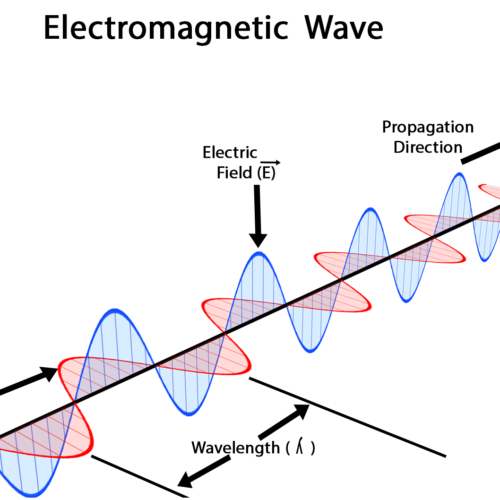 Electromagnetic Wave

Propagation Direction

Electric Field ($\vec{E}$)

Wavelength ( $\lambda$ )